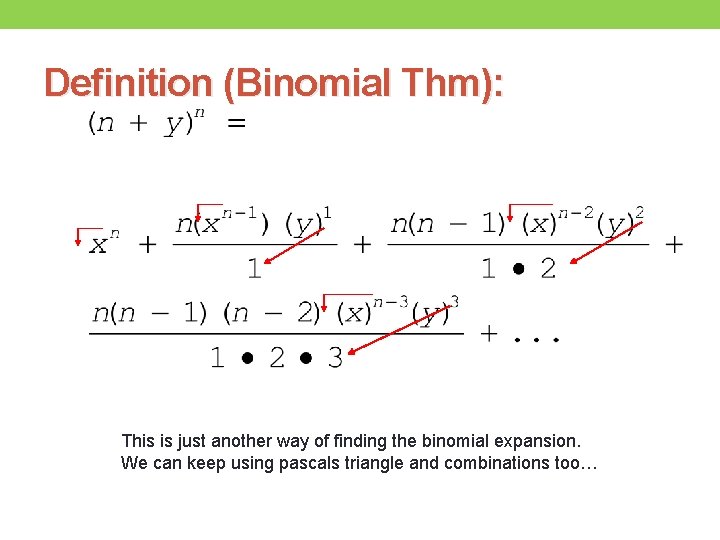 Definition (Binomial Thm):

$(n + y)^n =$

$x^n + \frac{n(x^{n-1})(y)^1}{1} + \frac{n(n-1)(x)^{n-2}(y)^2}{1 \bullet 2} +$

$\frac{n(n-1)(n-2)(x)^{n-3}(y)^3}{1 \bullet 2 \bullet 3} + \ldots$

This is just another way of finding the binomial expansion. We can keep using pascals triangle and combinations too…